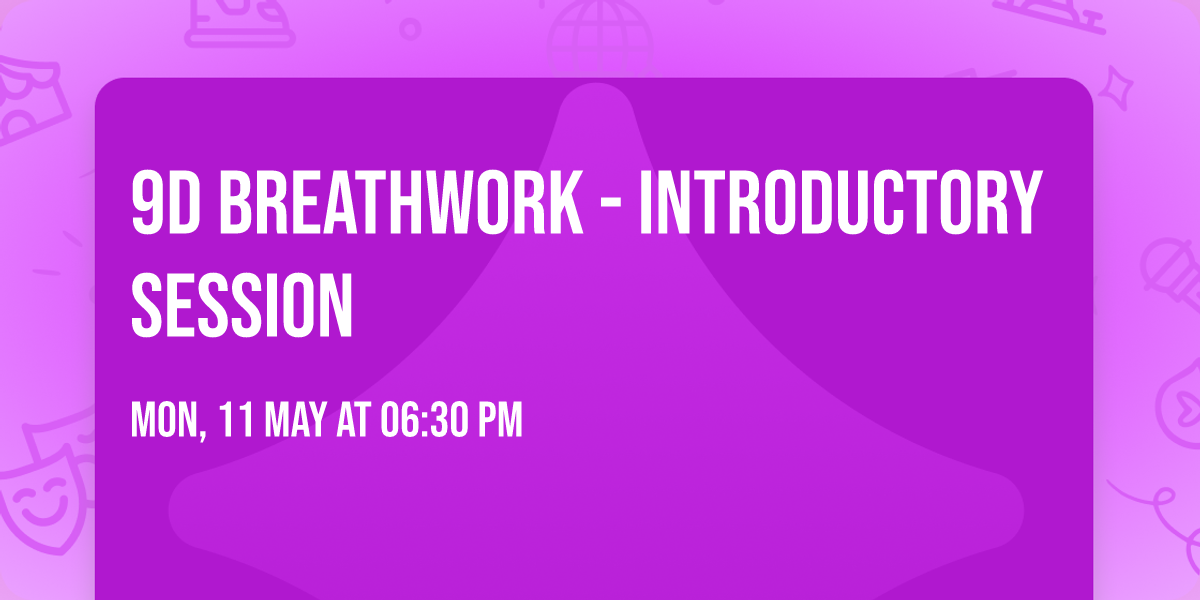 9D BREATHWORK - INTRODUCTORY SESSION

MON, 11 MAY AT 06:30 PM